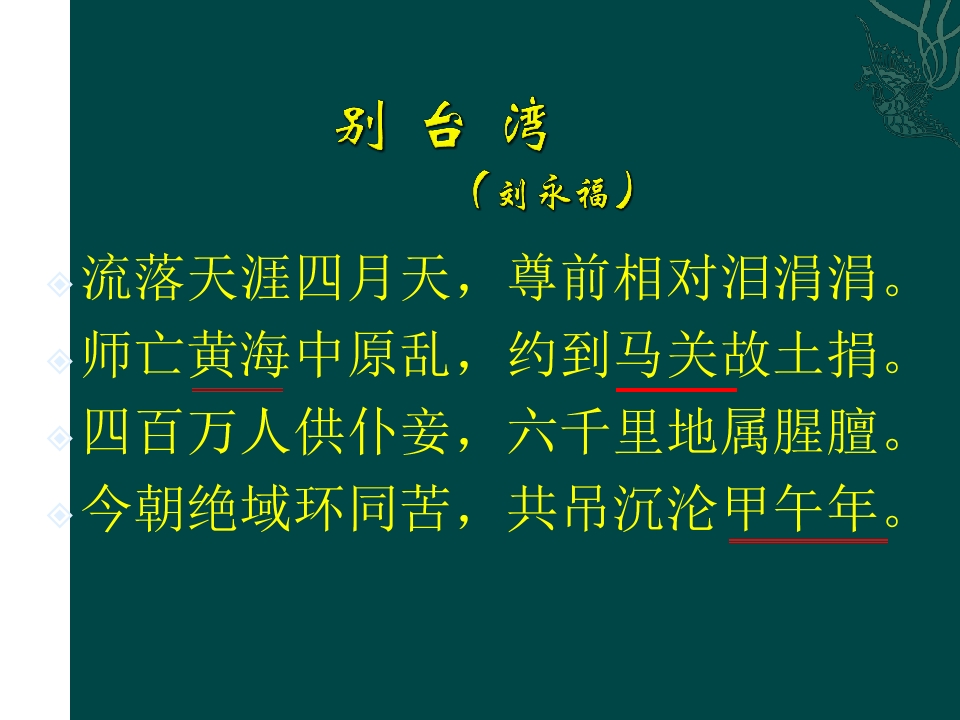 别 台 湾

（刘永福）

流落天涯四月天，尊前相对泪涓涓。
师亡黄海中原乱，约到马关故土捐。
四百万人供仆妾，六千里地属腥膻。
今朝绝域环同苦，共吊沉沦甲午年。